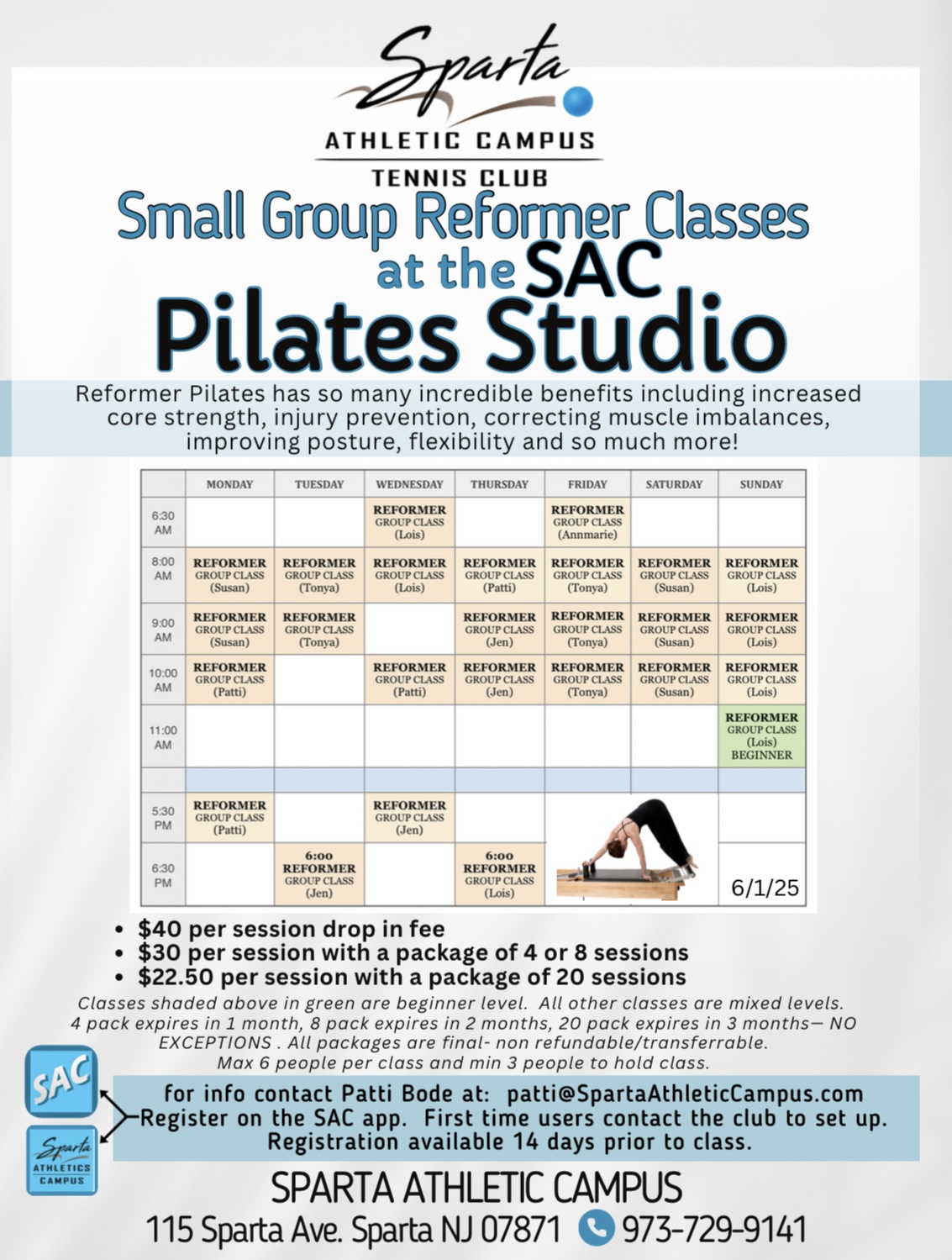 Sparta
ATHLETIC CAMPUS
TENNIS CLUB

Small Group Reformer Classes at the SAC Pilates Studio

Reformer Pilates has so many incredible benefits including increased core strength, injury prevention, correcting muscle imbalances, improving posture, flexibility and so much more!

| | MONDAY | TUESDAY | WEDNESDAY | THURSDAY | FRIDAY | SATURDAY | SUNDAY |
|---|---|---|---|---|---|---|---|
| 6:30 AM | | | REFORMER GROUP CLASS (Lois) | | REFORMER GROUP CLASS (Annmarie) | | |
| 8:00 AM | REFORMER GROUP CLASS (Susan) | REFORMER GROUP CLASS (Tonya) | REFORMER GROUP CLASS (Lois) | REFORMER GROUP CLASS (Patti) | REFORMER GROUP CLASS (Tonya) | REFORMER GROUP CLASS (Susan) | REFORMER GROUP CLASS (Lois) |
| 9:00 AM | REFORMER GROUP CLASS (Susan) | REFORMER GROUP CLASS (Tonya) | | REFORMER GROUP CLASS (Jen) | REFORMER GROUP CLASS (Tonya) | REFORMER GROUP CLASS (Susan) | REFORMER GROUP CLASS (Lois) |
| 10:00 AM | REFORMER GROUP CLASS (Patti) | | REFORMER GROUP CLASS (Patti) | REFORMER GROUP CLASS (Jen) | REFORMER GROUP CLASS (Tonya) | REFORMER GROUP CLASS (Susan) | REFORMER GROUP CLASS (Lois) |
| 11:00 AM | | | | | | | REFORMER GROUP CLASS (Lois) BEGINNER |
| | | | | | | | |
| 5:30 PM | REFORMER GROUP CLASS (Patti) | | REFORMER GROUP CLASS (Jen) | | | | |
| 6:30 PM | | 6:00 REFORMER GROUP CLASS (Jen) | | 6:00 REFORMER GROUP CLASS (Lois) | | | 6/1/25 |

• $40 per session drop in fee
• $30 per session with a package of 4 or 8 sessions
• $22.50 per session with a package of 20 sessions

Classes shaded above in green are beginner level. All other classes are mixed levels. 4 pack expires in 1 month, 8 pack expires in 2 months, 20 pack expires in 3 months— NO EXCEPTIONS . All packages are final- non refundable/transferrable. Max 6 people per class and min 3 people to hold class.

SAC

Sparta ATHLETICS CAMPUS

for info contact Patti Bode at: patti@SpartaAthleticCampus.com
Register on the SAC app. First time users contact the club to set up.
Registration available 14 days prior to class.

SPARTA ATHLETIC CAMPUS
115 Sparta Ave. Sparta NJ 07871 973-729-9141